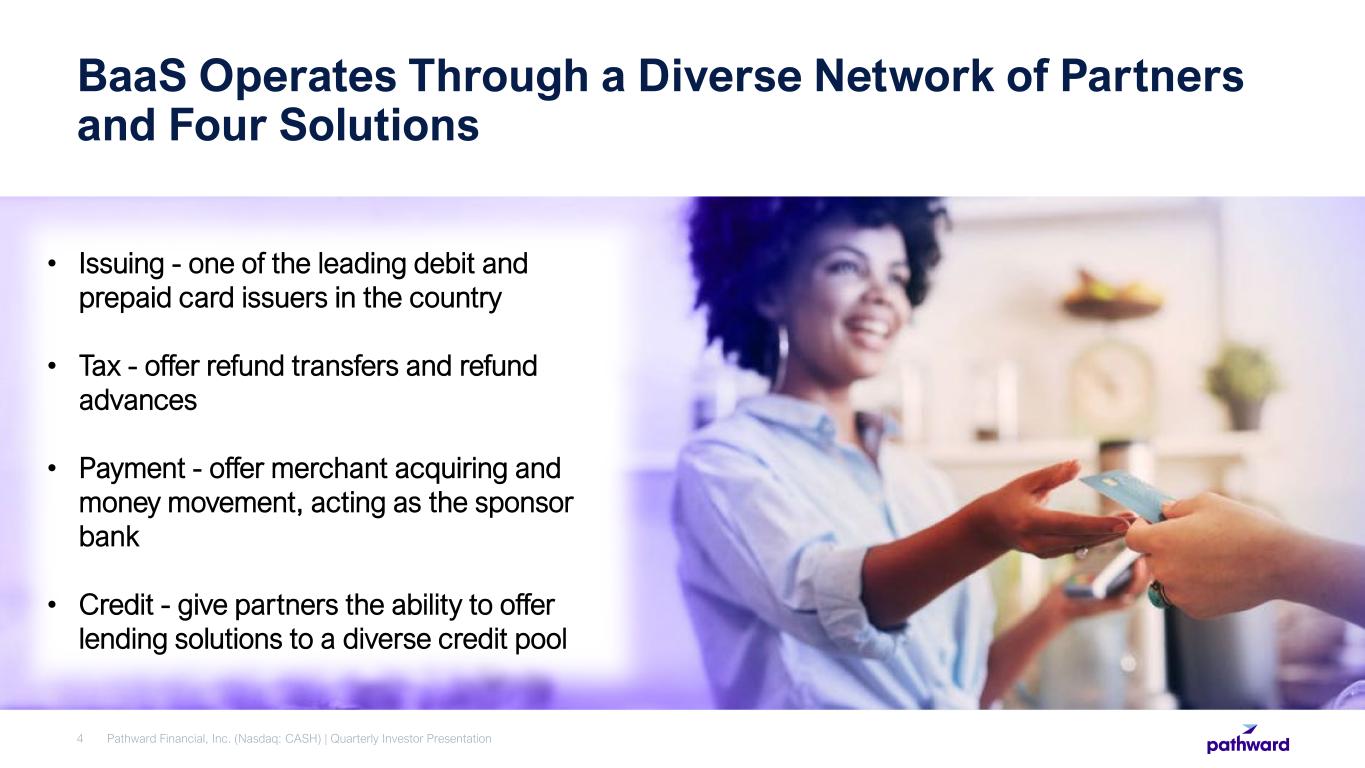 BaaS Operates Through a Diverse Network of Partners and Four Solutions

• Issuing - one of the leading debit and prepaid card issuers in the country

• Tax - offer refund transfers and refund advances

• Payment - offer merchant acquiring and money movement, acting as the sponsor bank

• Credit - give partners the ability to offer lending solutions to a diverse credit pool

4 Pathward Financial, Inc. (Nasdaq: CASH) | Quarterly Investor Presentation

pathward